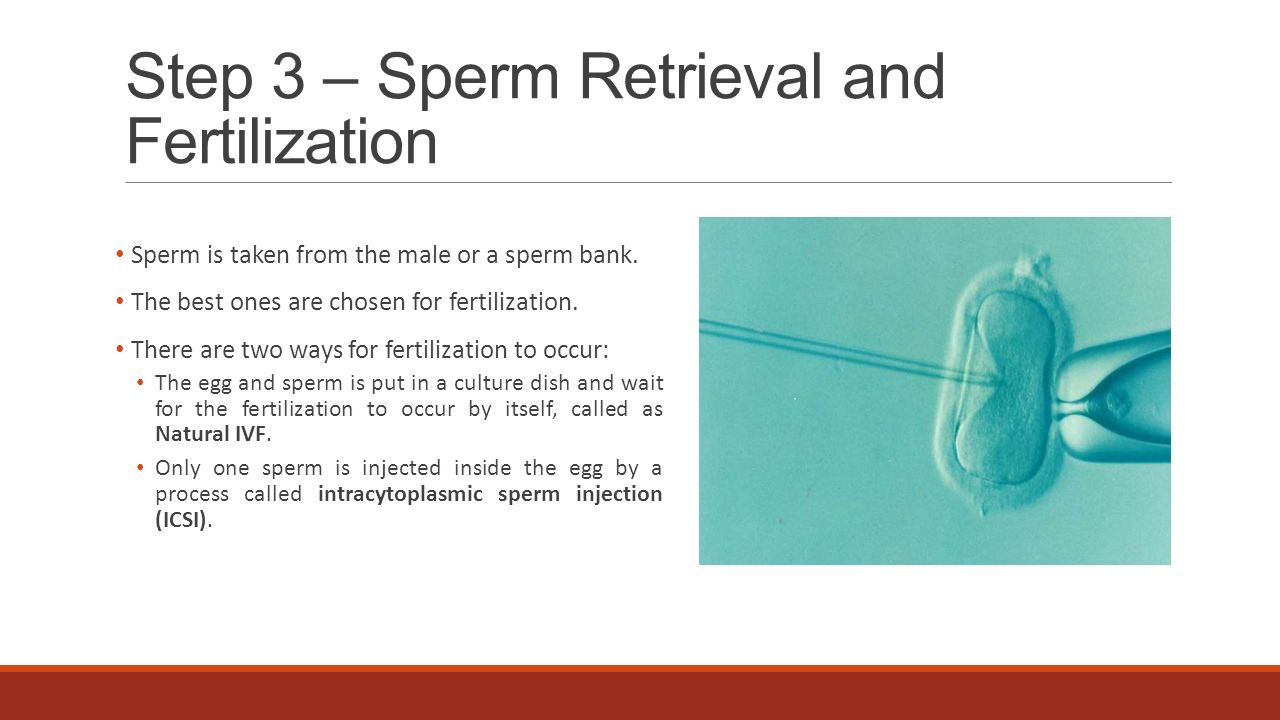 Step 3 – Sperm Retrieval and Fertilization

• Sperm is taken from the male or a sperm bank.

• The best ones are chosen for fertilization.

• There are two ways for fertilization to occur:

• The egg and sperm is put in a culture dish and wait for the fertilization to occur by itself, called as Natural IVF.

• Only one sperm is injected inside the egg by a process called intracytoplasmic sperm injection (ICSI).